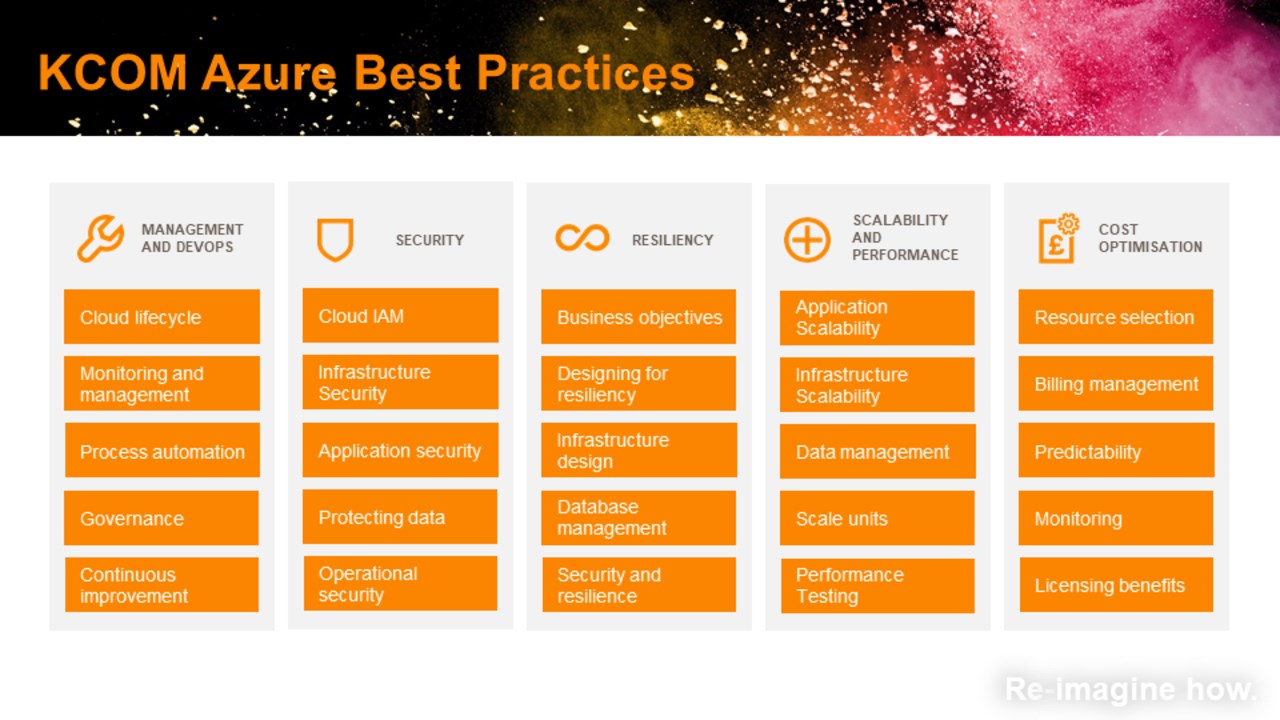 KCOM Azure Best Practices

MANAGEMENT AND DEVOPS

Cloud lifecycle

Monitoring and management

Process automation

Governance

Continuous improvement

SECURITY

Cloud IAM

Infrastructure Security

Application security

Protecting data

Operational security

RESILIENCY

Business objectives

Designing for resiliency

Infrastructure design

Database management

Security and resilience

SCALABILITY AND PERFORMANCE

Application Scalability

Infrastructure Scalability

Data management

Scale units

Performance Testing

COST OPTIMISATION

Resource selection

Billing management

Predictability

Monitoring

Licensing benefits

Re-imagine how.